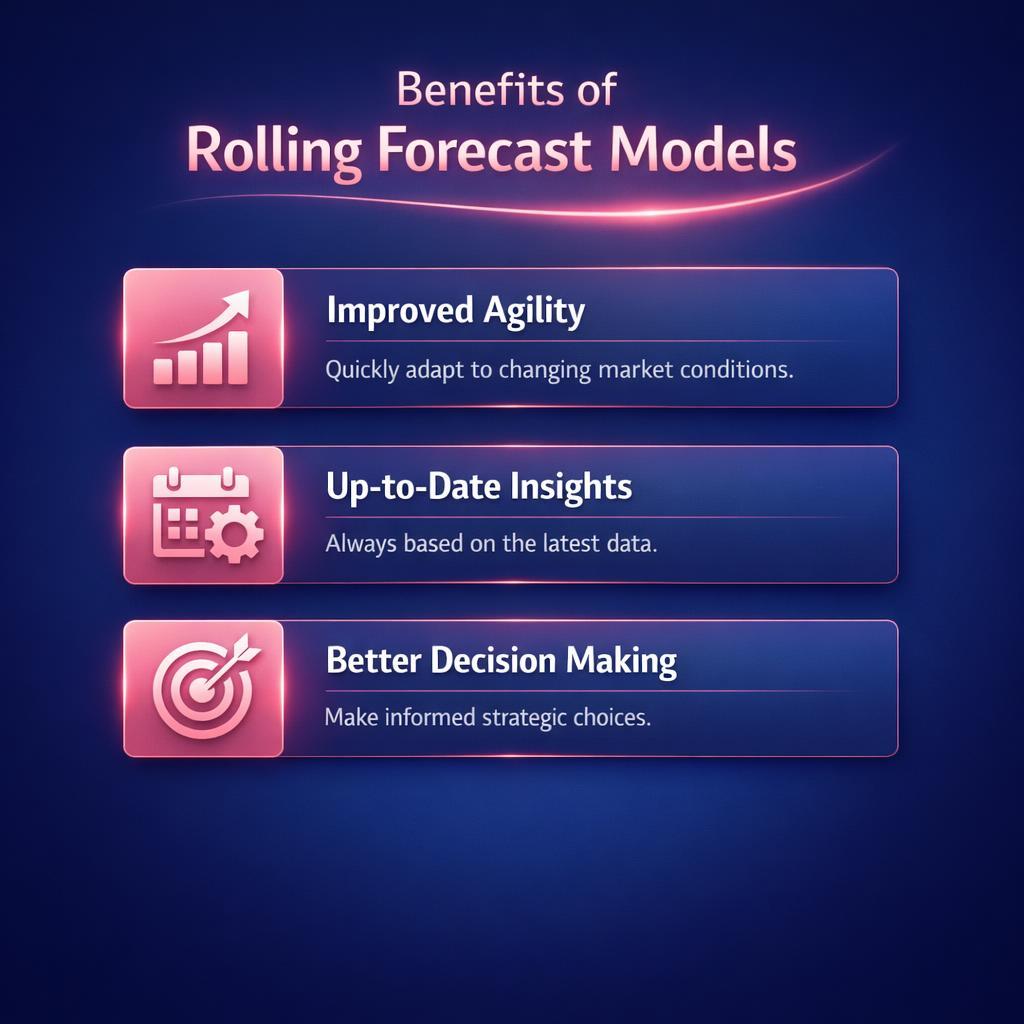 Benefits of
Rolling Forecast Models

Improved Agility

Quickly adapt to changing market conditions.

Up-to-Date Insights

Always based on the latest data.

Better Decision Making

Make informed strategic choices.